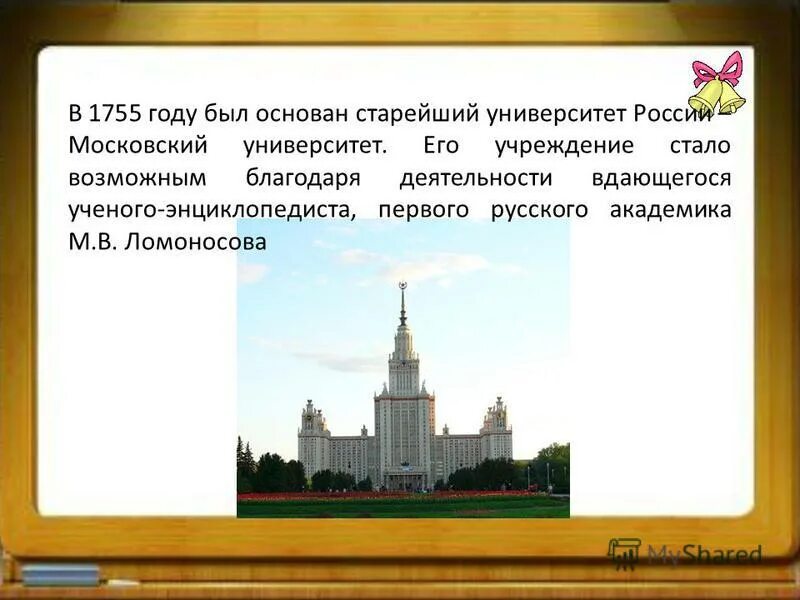 В 1755 году был основан старейший университет России – Московский университет. Его учреждение стало возможным благодаря деятельности вдающегося ученого-энциклопедиста, первого русского академика М.В. Ломоносова

MyShared